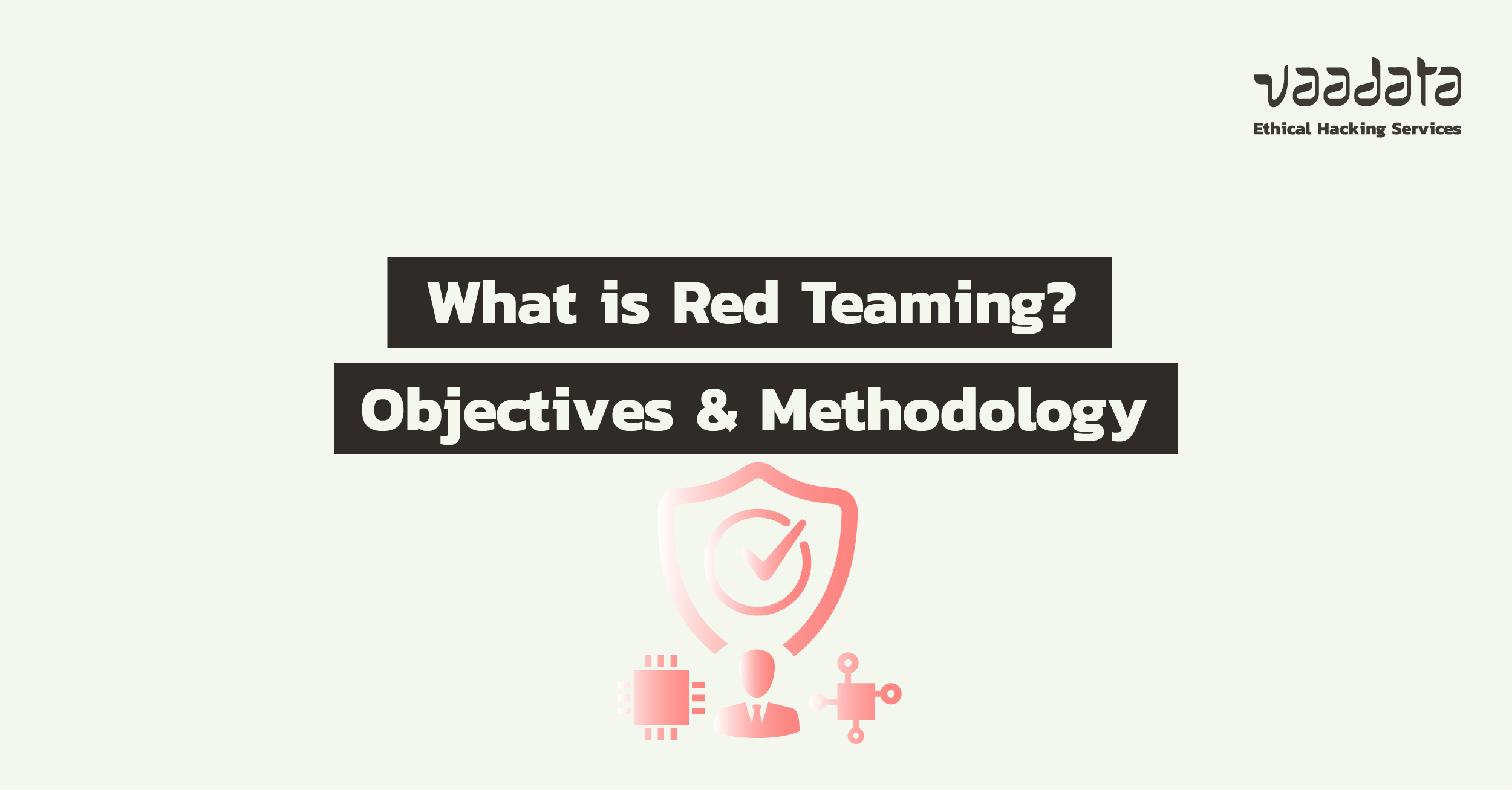 vaadata
Ethical Hacking Services

What is Red Teaming?
Objectives & Methodology